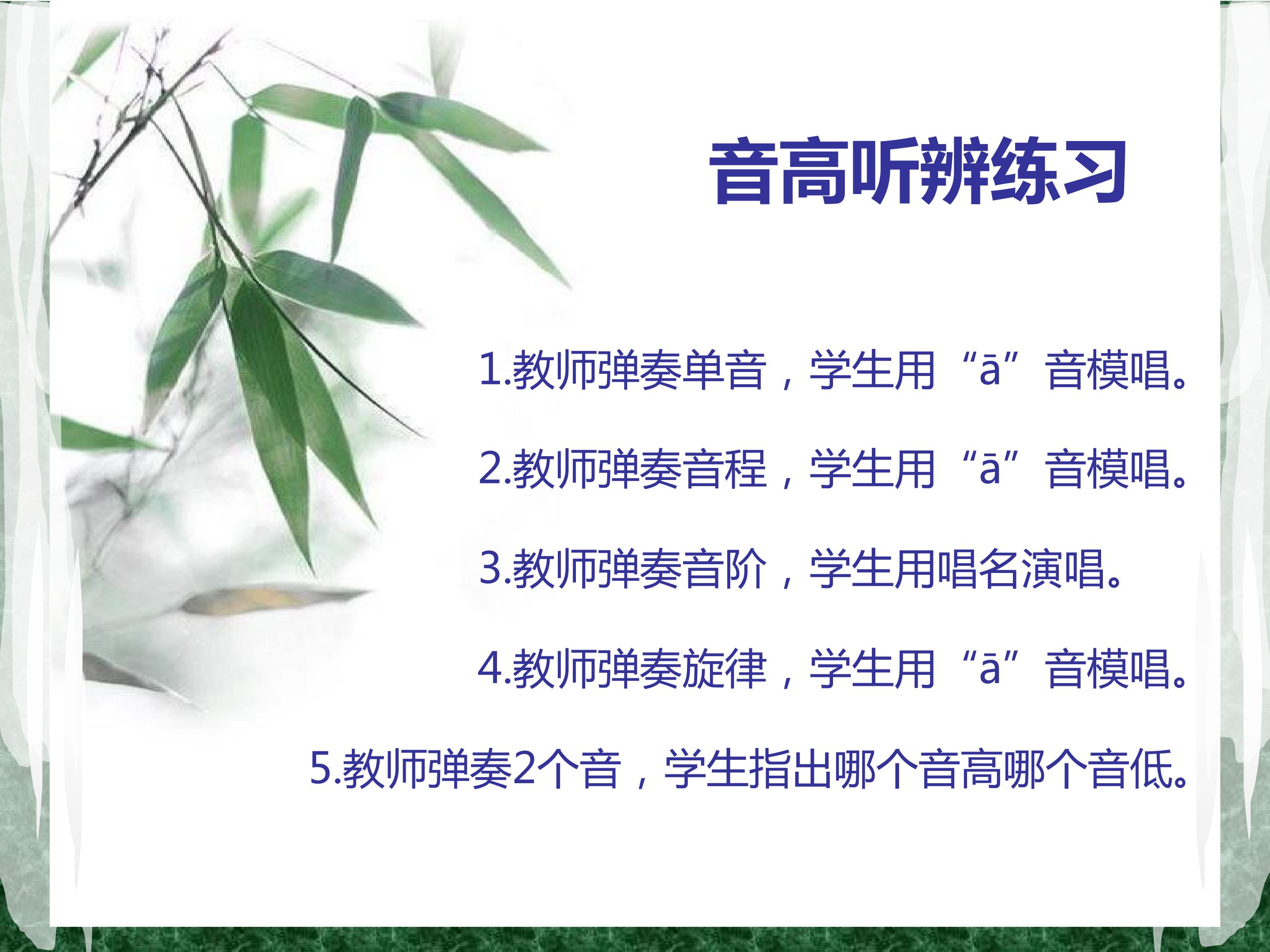 音高听辨练习

1.教师弹奏单音，学生用“ā”音模唱。

2.教师弹奏音程，学生用“ā”音模唱。

3.教师弹奏音阶，学生用唱名演唱。

4.教师弹奏旋律，学生用“ā”音模唱。

5.教师弹奏2个音，学生指出哪个音高哪个音低。